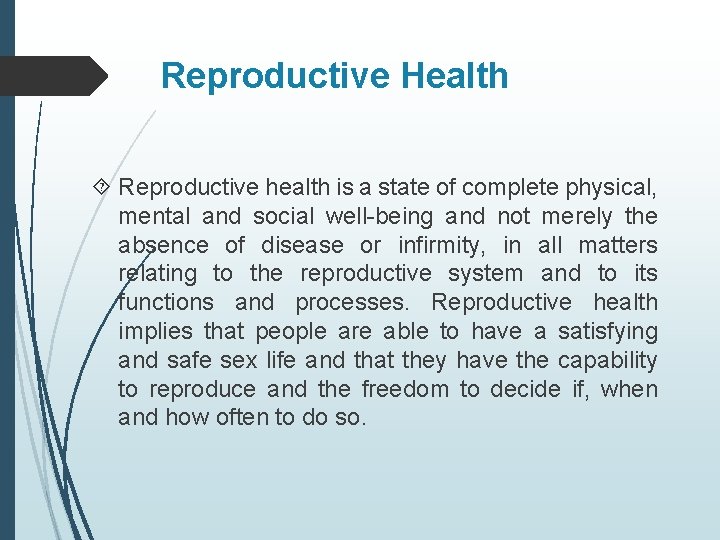 Reproductive Health

Reproductive health is a state of complete physical, mental and social well-being and not merely the absence of disease or infirmity, in all matters relating to the reproductive system and to its functions and processes. Reproductive health implies that people are able to have a satisfying and safe sex life and that they have the capability to reproduce and the freedom to decide if, when and how often to do so.